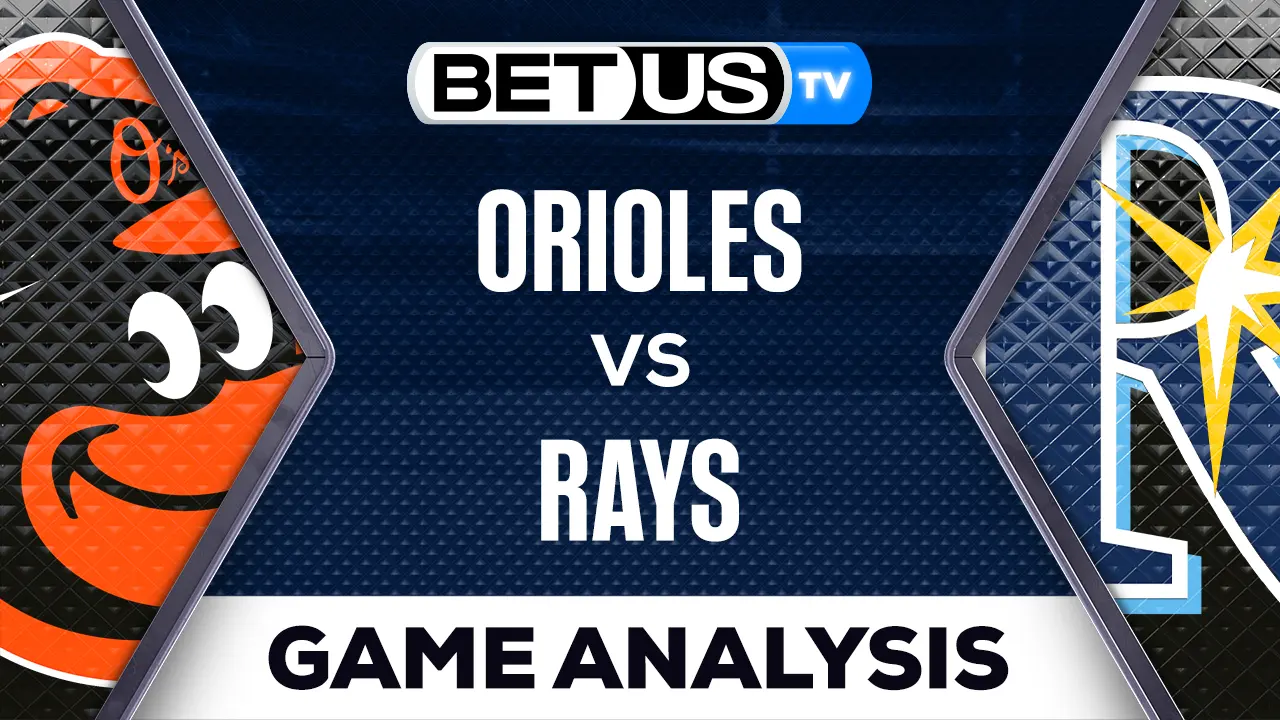 BETUS TV

O's

ORIOLES
VS
RAYS

GAME ANALYSIS